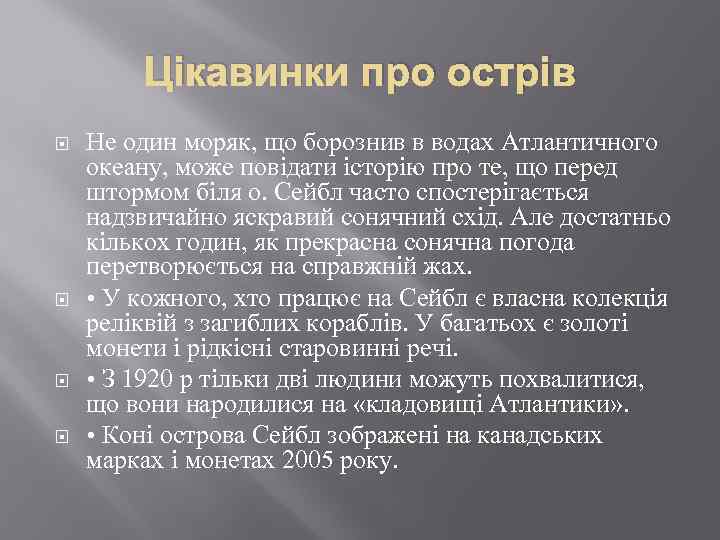 Цікавинки про острів

Не один моряк, що борознив в водах Атлантичного океану, може повідати історію про те, що перед штормом біля о. Сейбл часто спостерігається надзвичайно яскравий сонячний схід. Але достатньо кількох годин, як прекрасна сонячна погода перетворюється на справжній жах.

• У кожного, хто працює на Сейбл є власна колекція реліквій з загиблих кораблів. У багатьох є золоті монети і рідкісні старовинні речі.

• З 1920 р тільки дві людини можуть похвалитися, що вони народилися на «кладовищі Атлантики».

• Коні острова Сейбл зображені на канадських марках і монетах 2005 року.